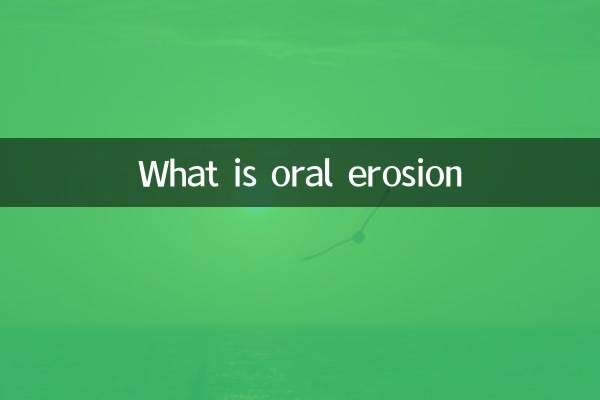 What is oral erosion